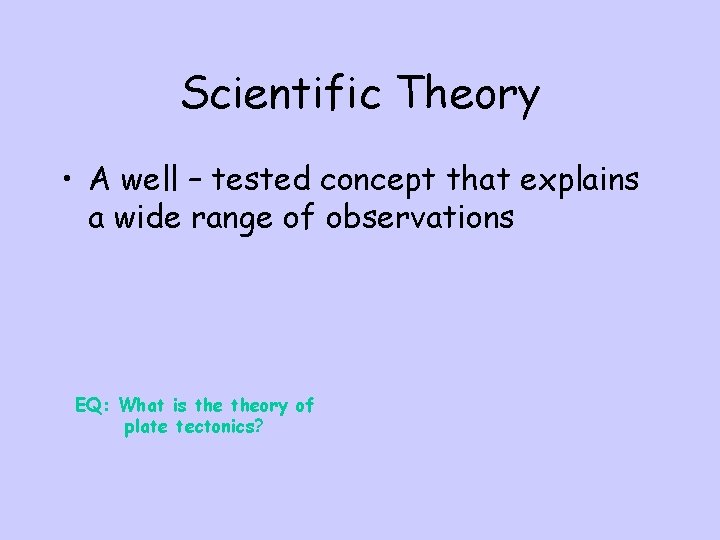 Scientific Theory

• A well – tested concept that explains a wide range of observations

EQ: What is the theory of plate tectonics?